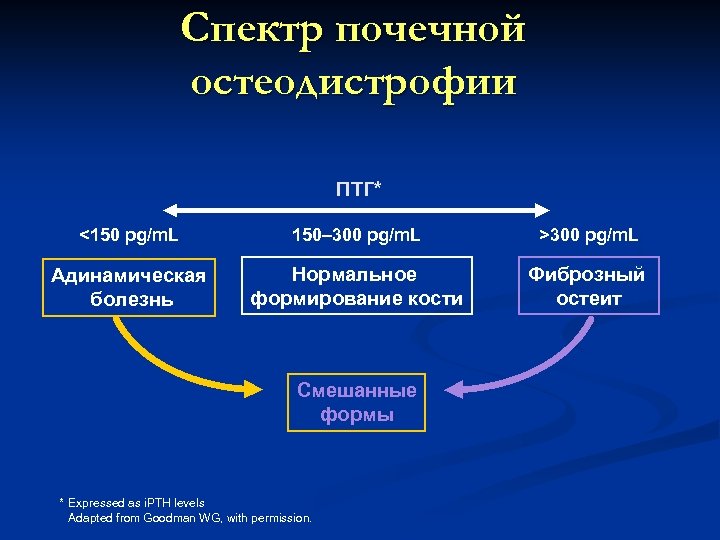 Спектр почечной остеодистрофии

ПТГ*

<150 pg/mL

150–300 pg/mL

>300 pg/mL

Адинамическая болезнь

Нормальное формирование кости

Фиброзный остеит

Смешанные формы

* Expressed as iPTH levels
Adapted from Goodman WG, with permission.